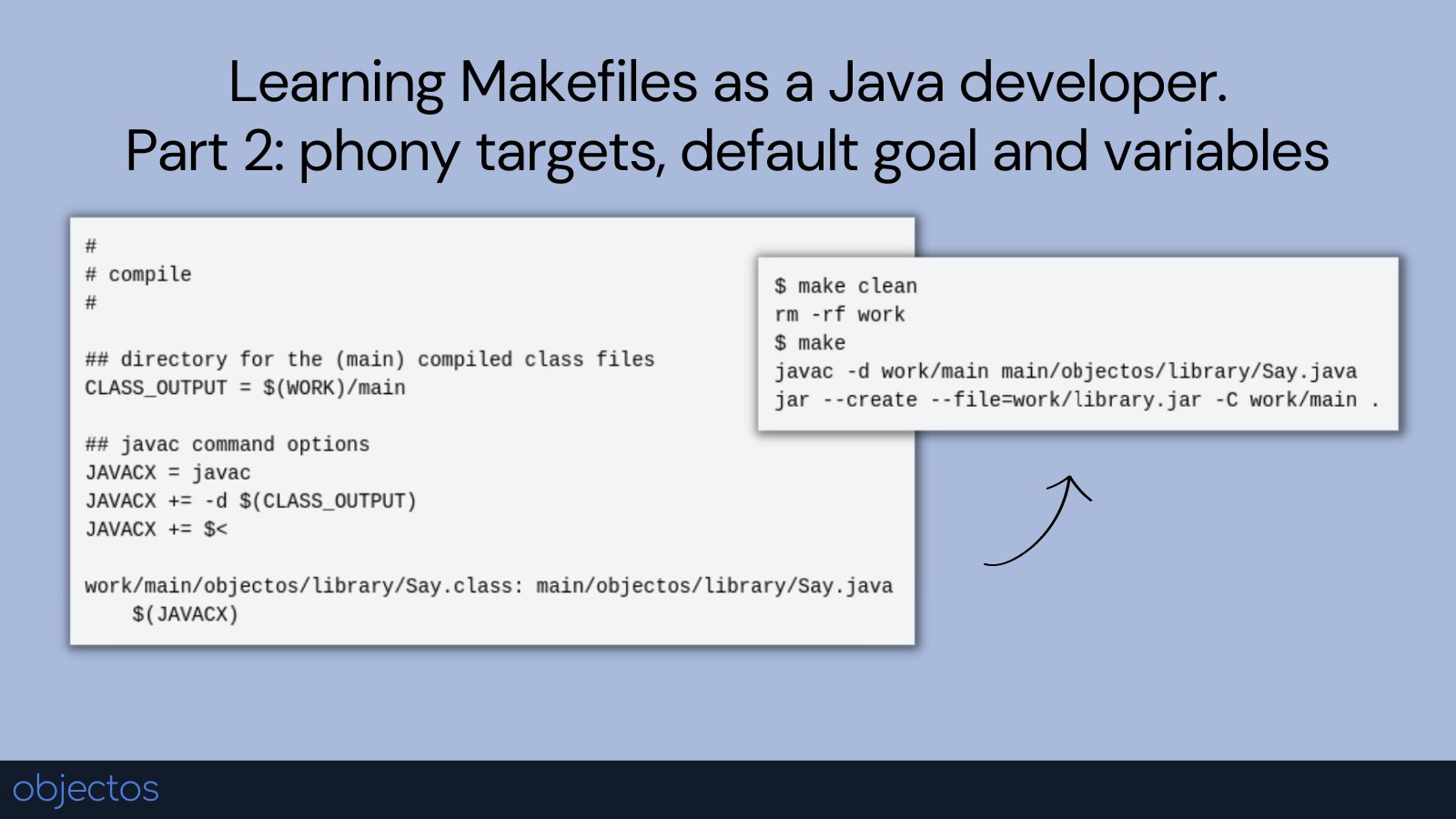 Learning Makefiles as a Java developer.
Part 2: phony targets, default goal and variables

#
# compile
#

## directory for the (main) compiled class files
CLASS_OUTPUT = $(WORK)/main

## javac command options
JAVACX = javac
JAVACX += -d $(CLASS_OUTPUT)
JAVACX += $<

work/main/objectos/library/Say.class: main/objectos/library/Say.java
	$(JAVACX)

$ make clean
rm -rf work
$ make
javac -d work/main main/objectos/library/Say.java
jar --create --file=work/library.jar -C work/main .

objectos